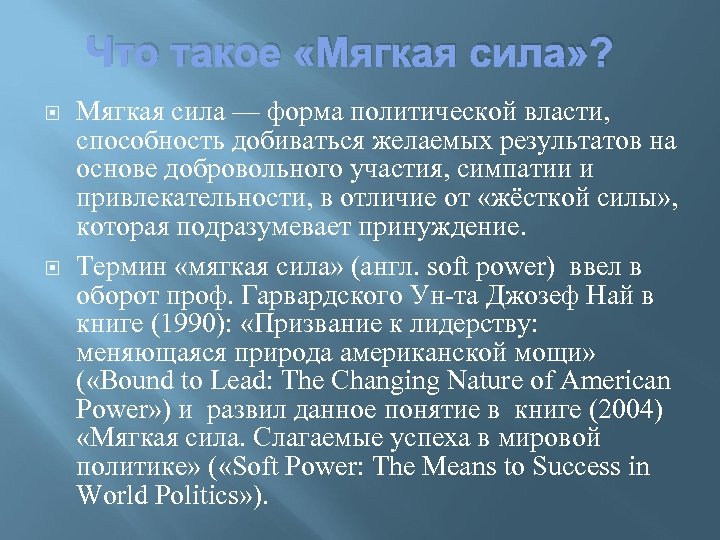 Что такое «Мягкая сила»?

Мягкая сила — форма политической власти, способность добиваться желаемых результатов на основе добровольного участия, симпатии и привлекательности, в отличие от «жёсткой силы», которая подразумевает принуждение.

Термин «мягкая сила» (англ. soft power) ввел в оборот проф. Гарвардского Ун-та Джозеф Най в книге (1990): «Призвание к лидерству: меняющаяся природа американской мощи» («Bound to Lead: The Changing Nature of American Power») и развил данное понятие в книге (2004) «Мягкая сила. Слагаемые успеха в мировой политике» («Soft Power: The Means to Success in World Politics»).